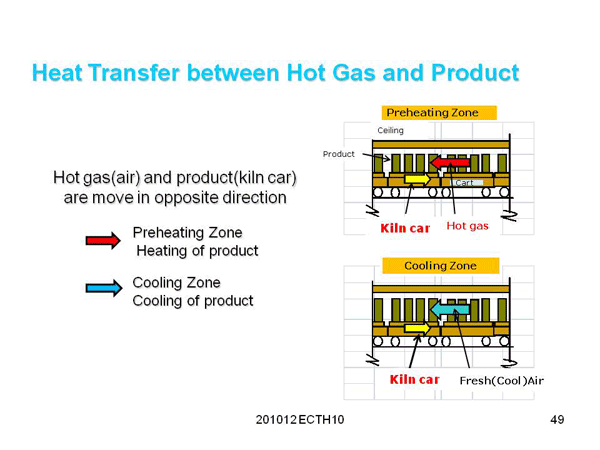 Heat Transfer between Hot Gas and Product

Hot gas(air) and product(kiln car) are move in opposite direction

Preheating Zone
Heating of product

Cooling Zone
Cooling of product

Preheating Zone

Ceiling

Product

Cart

Kiln car

Hot gas

Cooling Zone

Kiln car

Fresh(Cool)Air

201012 ECTH10

49